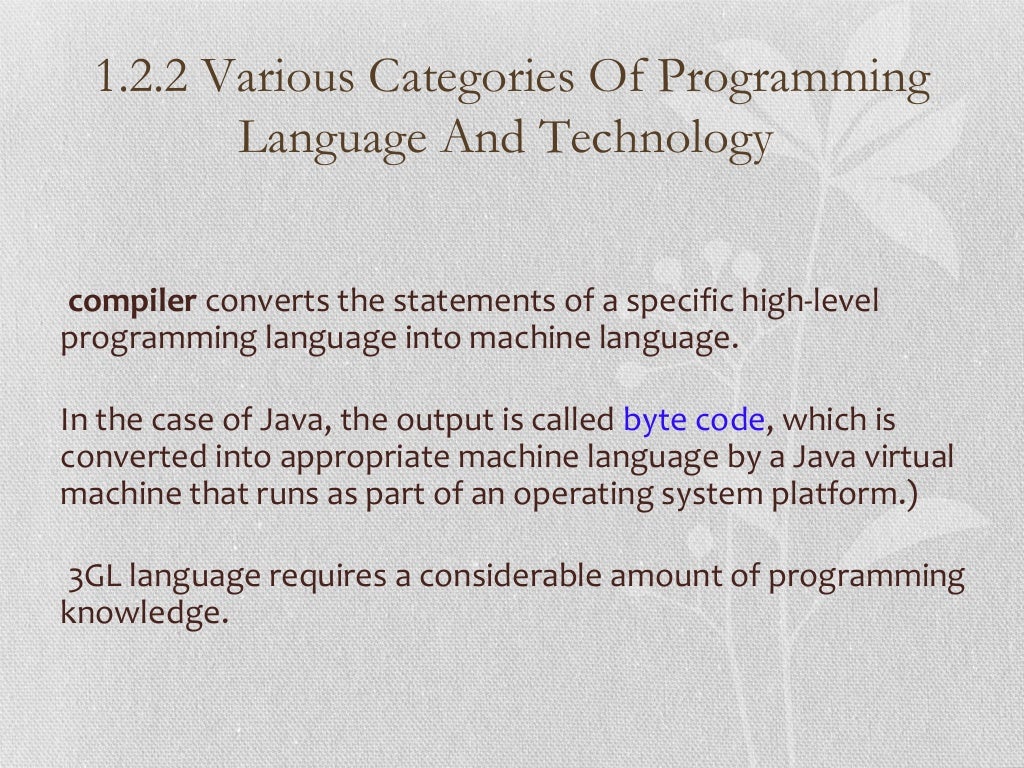 1.2.2 Various Categories Of Programming Language And Technology

compiler converts the statements of a specific high-level programming language into machine language.

In the case of Java, the output is called byte code, which is converted into appropriate machine language by a Java virtual machine that runs as part of an operating system platform.)

3GL language requires a considerable amount of programming knowledge.